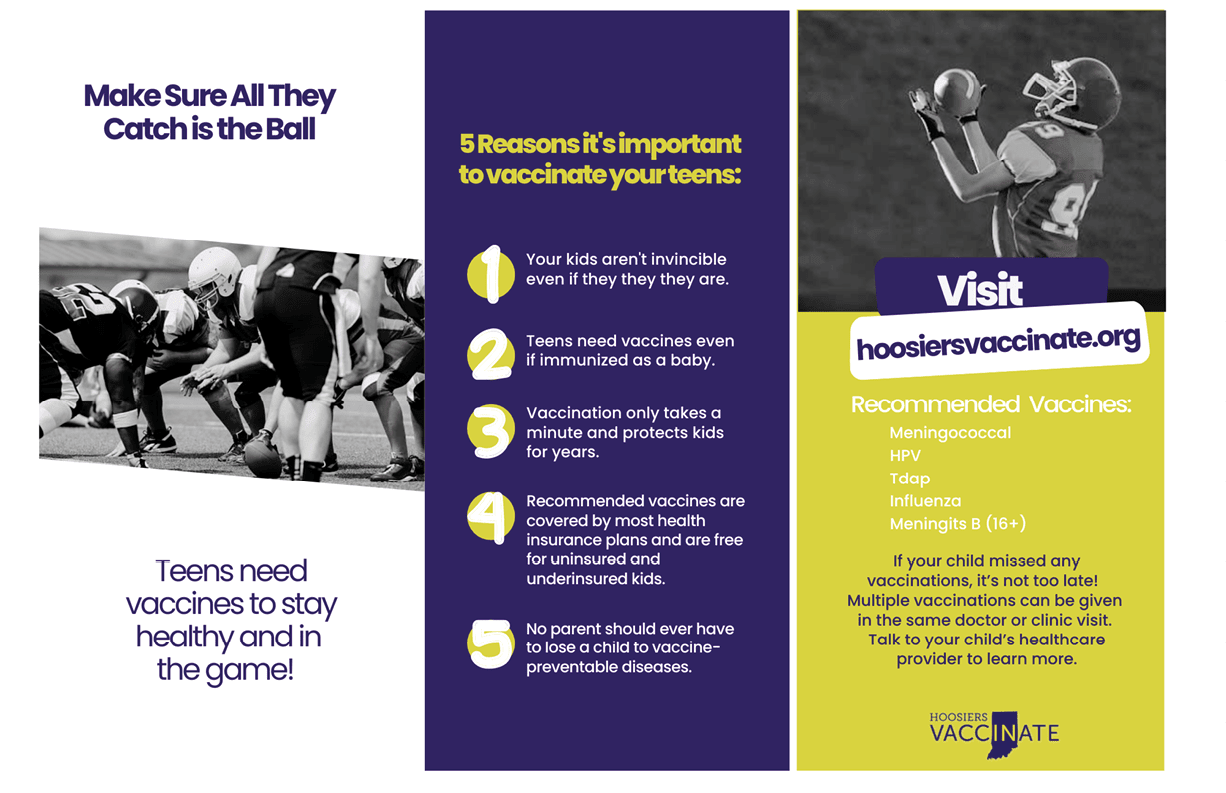 Make Sure All They Catch is the Ball

Teens need vaccines to stay healthy and in the game!

5 Reasons it's important to vaccinate your teens:

1 Your kids aren't invincible even if they they they are.

2 Teens need vaccines even if immunized as a baby.

3 Vaccination only takes a minute and protects kids for years.

4 Recommended vaccines are covered by most health insurance plans and are free for uninsured and underinsured kids.

5 No parent should ever have to lose a child to vaccine-preventable diseases.

Visit
hoosiersvaccinate.org

Recommended Vaccines:
Meningococcal
HPV
Tdap
Influenza
Meningits B (16+)

If your child missed any vaccinations, it's not too late! Multiple vaccinations can be given in the same doctor or clinic visit. Talk to your child's healthcare provider to learn more.

HOOSIERS VACCINATE